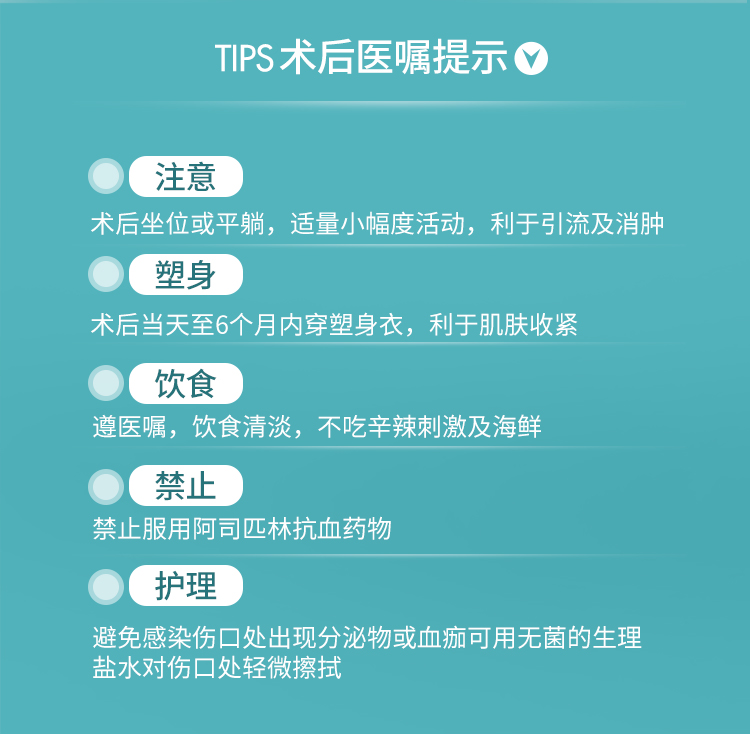 TIPS 术后医嘱提示

注意

术后坐位或平躺，适量小幅度活动，利于引流及消肿

塑身

术后当天至6个月内穿塑身衣，利于肌肤收紧

饮食

遵医嘱，饮食清淡，不吃辛辣刺激及海鲜

禁止

禁止服用阿司匹林抗血药物

护理

避免感染伤口处出现分泌物或血痂可用无菌的生理盐水对伤口处轻微擦拭